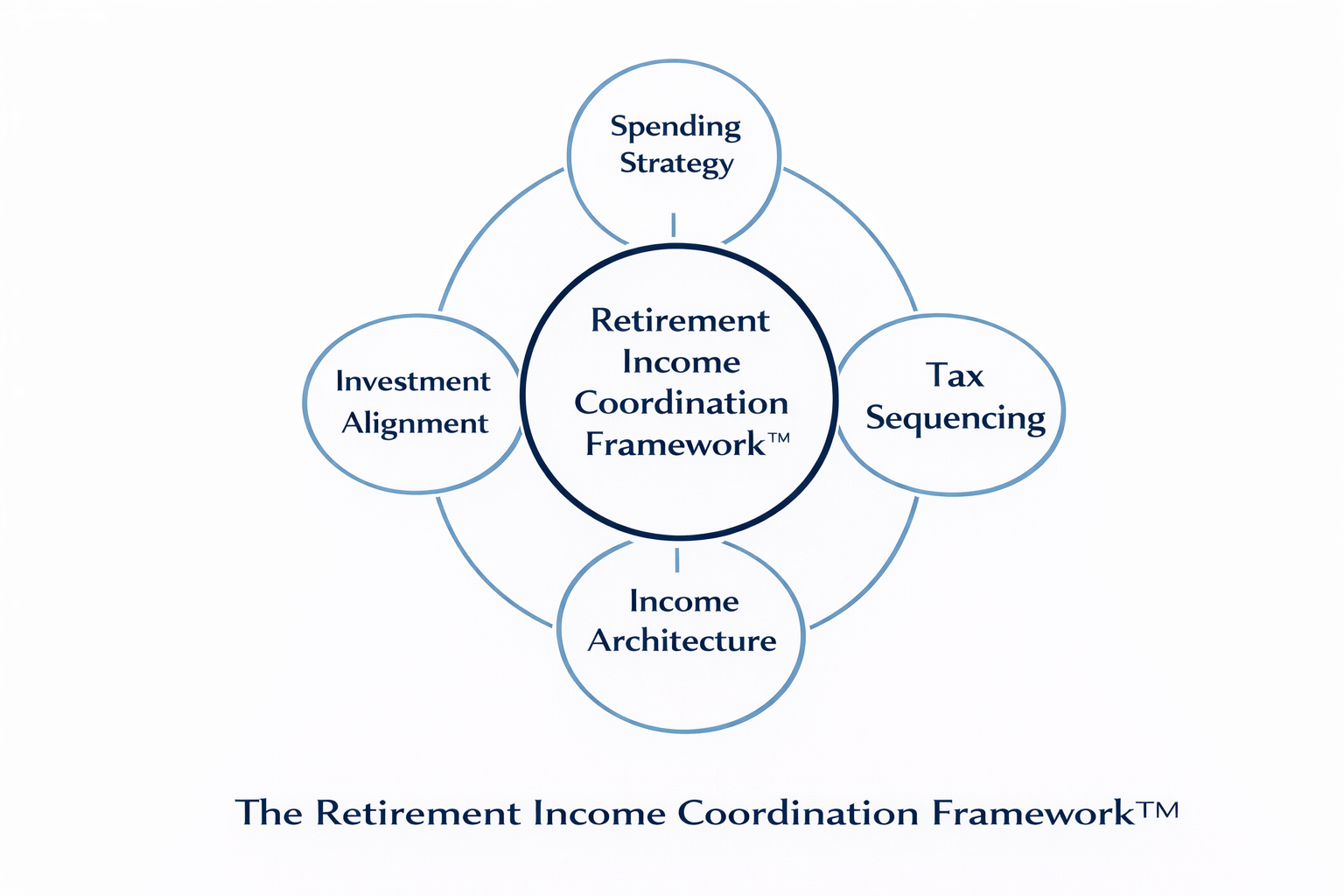 Spending Strategy

Investment Alignment

Retirement Income Coordination Framework™

Tax Sequencing

Income Architecture

The Retirement Income Coordination Framework™